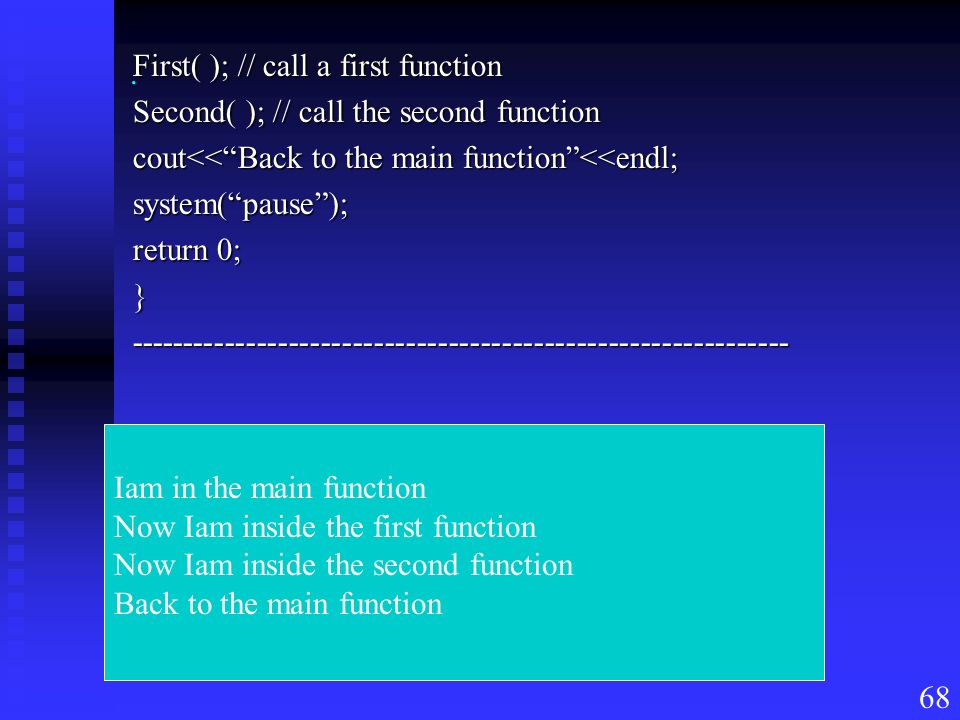 First( ); // call a first function
Second( ); // call the second function
cout<<“Back to the main function”<<endl;
system(“pause”);
return 0;
}
------------------------------------------------------------

Iam in the main function
Now Iam inside the first function
Now Iam inside the second function
Back to the main function

68